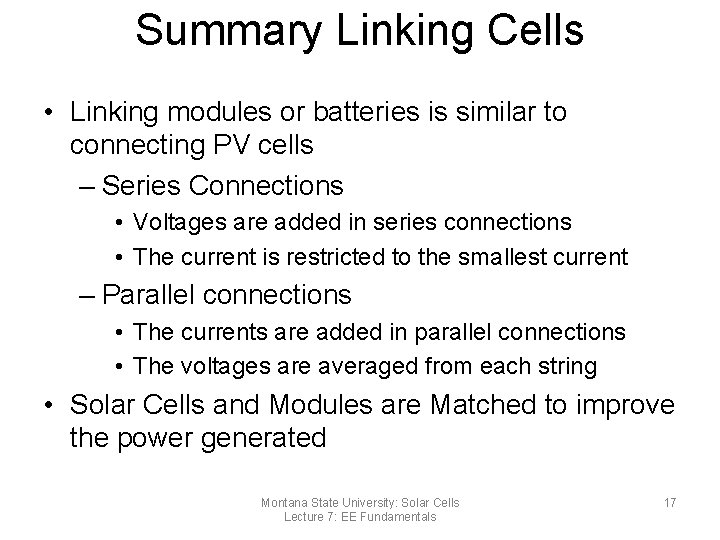 Summary Linking Cells

• Linking modules or batteries is similar to connecting PV cells
  – Series Connections
    • Voltages are added in series connections
    • The current is restricted to the smallest current
  – Parallel connections
    • The currents are added in parallel connections
    • The voltages are averaged from each string
• Solar Cells and Modules are Matched to improve the power generated

Montana State University: Solar Cells
Lecture 7: EE Fundamentals

17